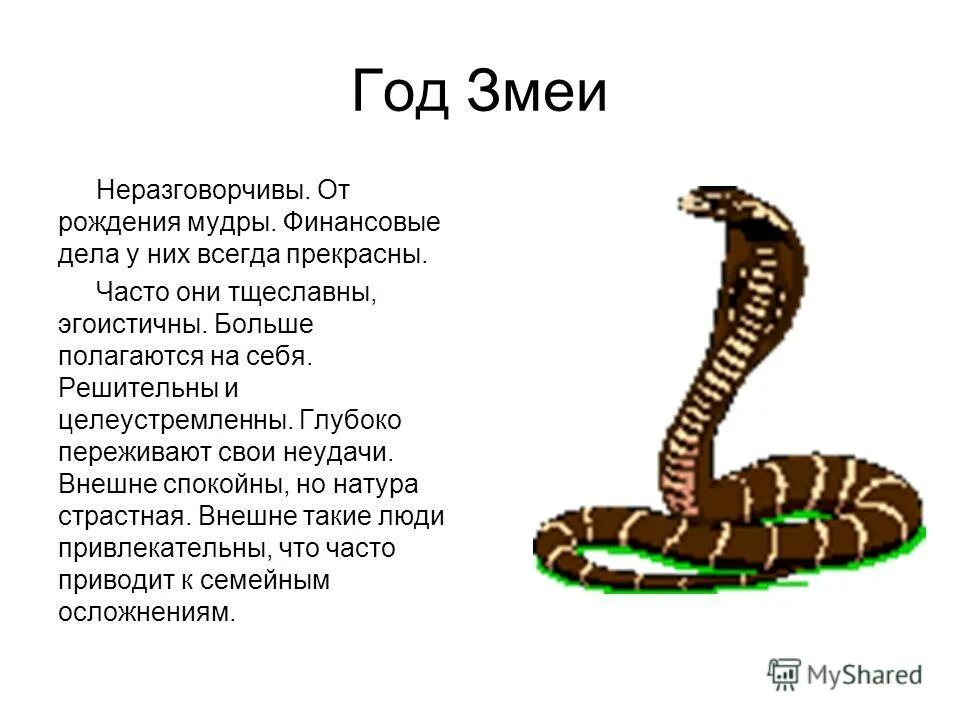 Год Змеи

Неразговорчивы. От рождения мудры. Финансовые дела у них всегда прекрасны.

Часто они тщеславны, эгоистичны. Больше полагаются на себя. Решительны и целеустремленны. Глубоко переживают свои неудачи. Внешне спокойны, но натура страстная. Внешне такие люди привлекательны, что часто приводит к семейным осложнениям.

MyShared